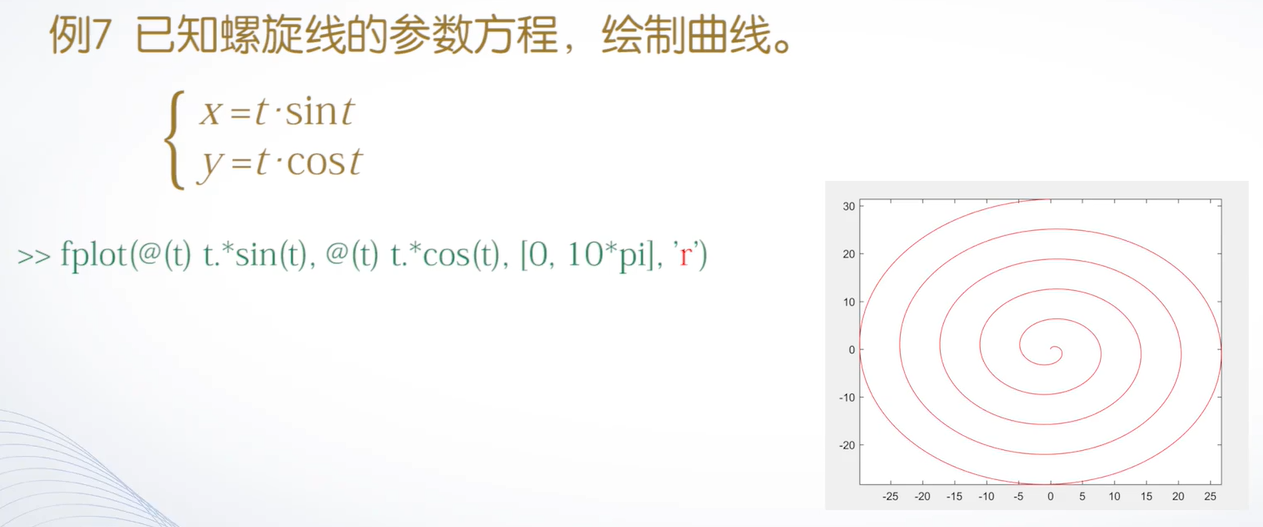 例7 已知螺旋线的参数方程，绘制曲线。

$\begin{cases} x = t \cdot \sin t \\ y = t \cdot \cos t \end{cases}$

>> fplot(@(t) t.*sin(t), @(t) t.*cos(t), [0, 10*pi], 'r')

30
20
10
0
-10
-20

-25 -20 -15 -10 -5 0 5 10 15 20 25